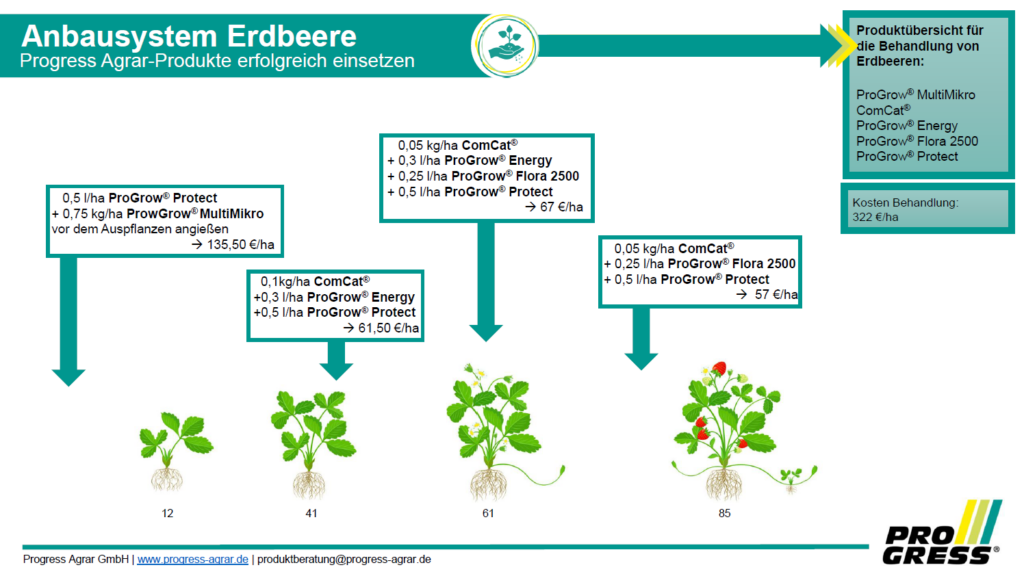 Anbausystem Erdbeere
Progress Agrar-Produkte erfolgreich einsetzen

Produktübersicht für die Behandlung von Erdbeeren:

ProGrow® MultiMikro
ComCat®
ProGrow® Energy
ProGrow® Flora 2500
ProGrow® Protect

Kosten Behandlung:
322 €/ha

0,5 l/ha ProGrow® Protect
+ 0,75 kg/ha ProwGrow® MultiMikro
vor dem Auspflanzen angießen
→ 135,50 €/ha

0,1kg/ha ComCat®
+0,3 l/ha ProGrow® Energy
+0,5 l/ha ProGrow® Protect
→ 61,50 €/ha

0,05 kg/ha ComCat®
+ 0,3 l/ha ProGrow® Energy
+ 0,25 l/ha ProGrow® Flora 2500
+ 0,5 l/ha ProGrow® Protect
→ 67 €/ha

0,05 kg/ha ComCat®
+ 0,25 l/ha ProGrow® Flora 2500
+ 0,5 l/ha ProGrow® Protect
→ 57 €/ha

12

41

61

85

Progress Agrar GmbH | www.progress-agrar.de | produktberatung@progress-agrar.de

PRO GRESS®